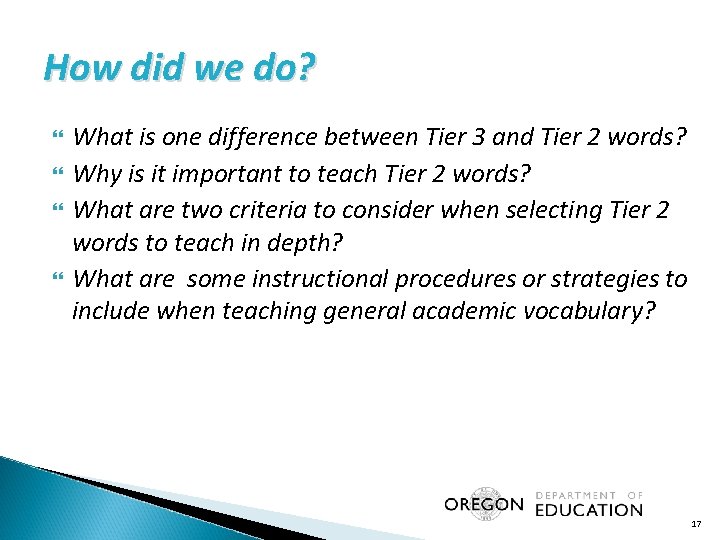 How did we do?

What is one difference between Tier 3 and Tier 2 words?

Why is it important to teach Tier 2 words?

What are two criteria to consider when selecting Tier 2 words to teach in depth?

What are some instructional procedures or strategies to include when teaching general academic vocabulary?

OREGON DEPARTMENT OF EDUCATION

17